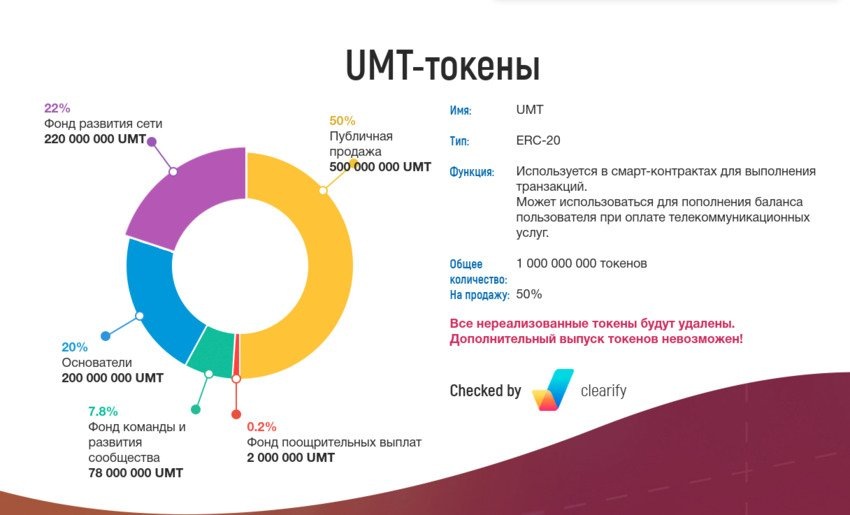 UMT-токены

22%
Фонд развития сети
220 000 000 UMT

50%
Публичная продажа
500 000 000 UMT

20%
Основатели
200 000 000 UMT

7.8%
Фонд команды и развития сообщества
78 000 000 UMT

0.2%
Фонд поощрительных выплат
2 000 000 UMT

Имя: UMT

Тип: ERC-20

Функция: Используется в смарт-контрактах для выполнения транзакций.
Может использоваться для пополнения баланса пользователя при оплате телекоммуникационных услуг.

Общее количество: 1 000 000 000 токенов

На продажу: 50%

Все нереализованные токены будут удалены.
Дополнительный выпуск токенов невозможен!

Checked by clearify